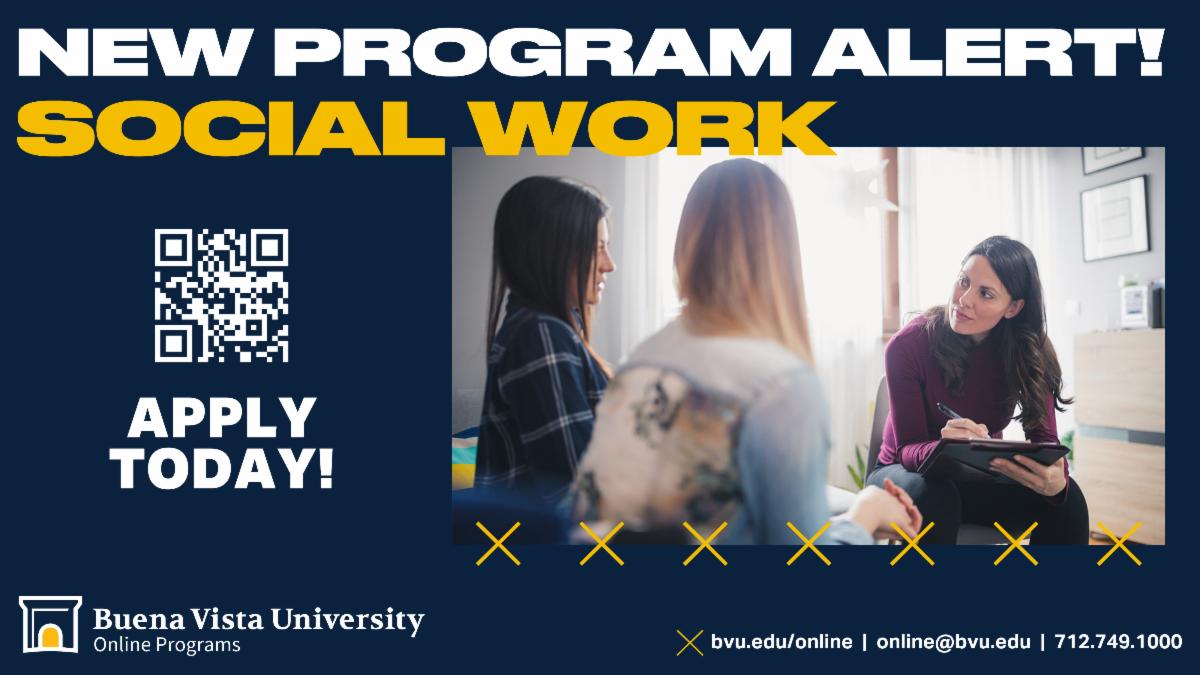 NEW PROGRAM ALERT!
SOCIAL WORK

APPLY TODAY!

Buena Vista University
Online Programs

bvu.edu/online | online@bvu.edu | 712.749.1000